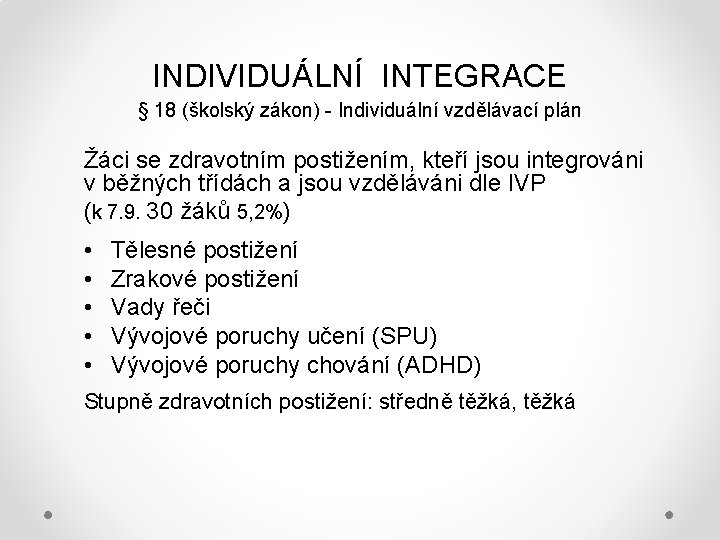 INDIVIDUÁLNÍ INTEGRACE
§ 18 (školský zákon) - Individuální vzdělávací plán

Žáci se zdravotním postižením, kteří jsou integrováni v běžných třídách a jsou vzděláváni dle IVP (k 7.9. 30 žáků 5,2%)

• Tělesné postižení
• Zrakové postižení
• Vady řeči
• Vývojové poruchy učení (SPU)
• Vývojové poruchy chování (ADHD)

Stupně zdravotních postižení: středně těžká, těžká